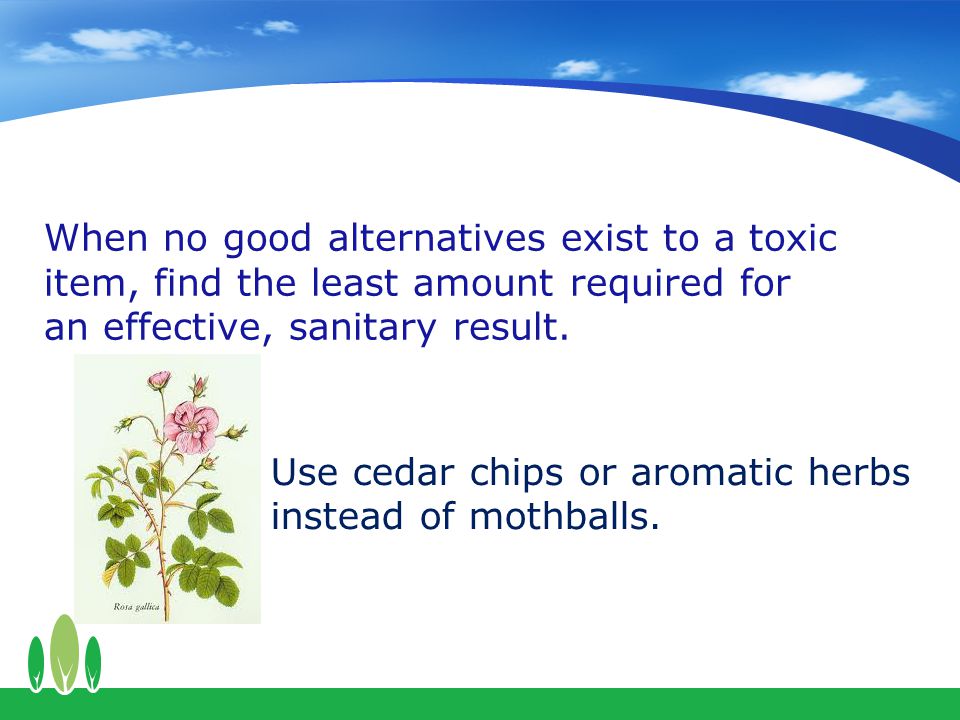 When no good alternatives exist to a toxic item, find the least amount required for an effective, sanitary result.

Rosa gallica

Use cedar chips or aromatic herbs instead of mothballs.